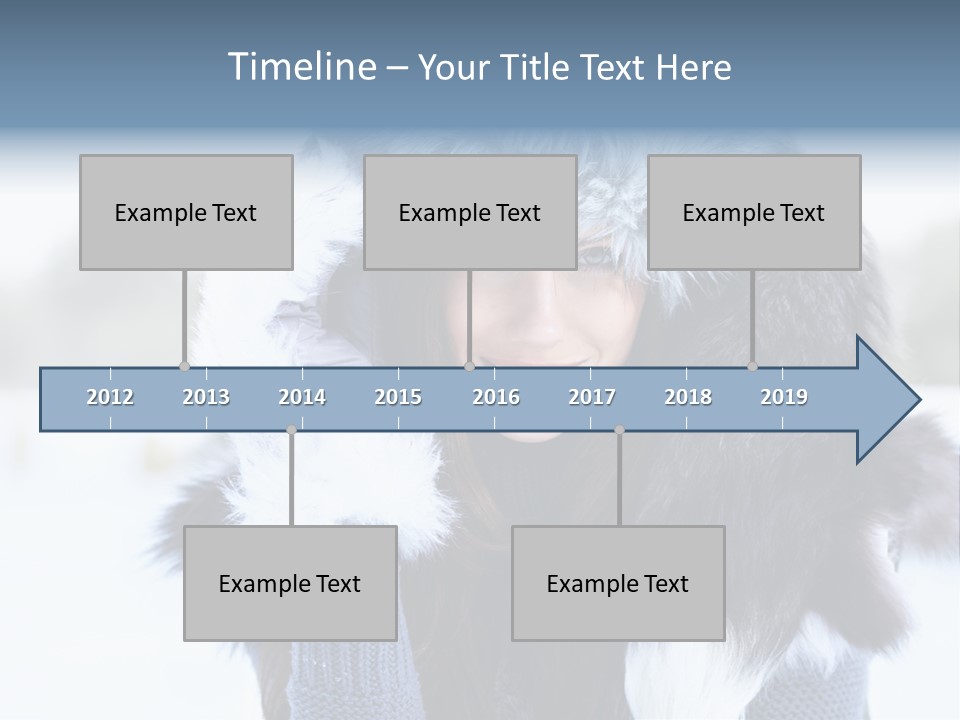 Timeline – Your Title Text Here

Example Text

Example Text

Example Text

2012 2013 2014 2015 2016 2017 2018 2019

Example Text

Example Text